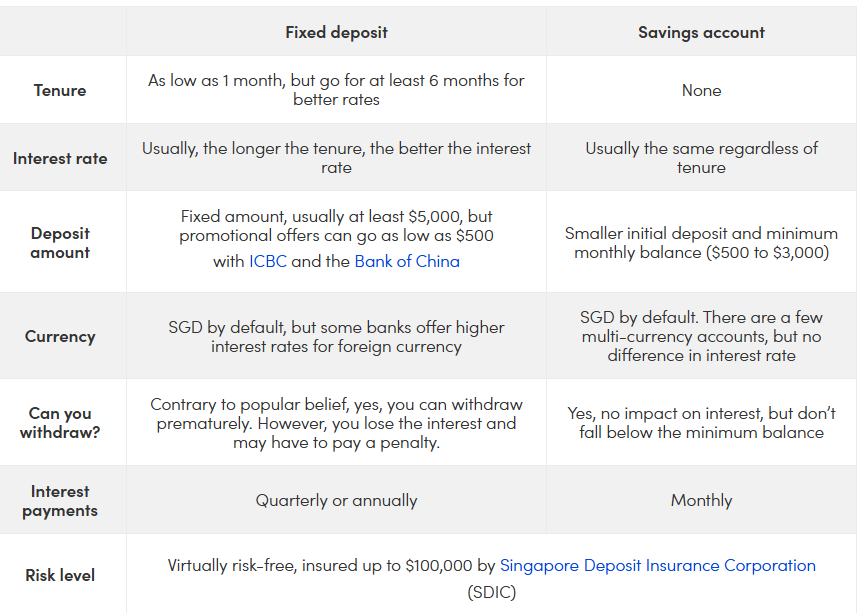 | | Fixed deposit | Savings account |
|---|---|---|
| Tenure | As low as 1 month, but go for at least 6 months for better rates | None |
| Interest rate | Usually, the longer the tenure, the better the interest rate | Usually the same regardless of tenure |
| Deposit amount | Fixed amount, usually at least \$5,000, but promotional offers can go as low as \$500 with ICBC and the Bank of China | Smaller initial deposit and minimum monthly balance (\$500 to \$3,000) |
| Currency | SGD by default, but some banks offer higher interest rates for foreign currency | SGD by default. There are a few multi-currency accounts, but no difference in interest rate |
| Can you withdraw? | Contrary to popular belief, yes, you can withdraw prematurely. However, you lose the interest and may have to pay a penalty. | Yes, no impact on interest, but don't fall below the minimum balance |
| Interest payments | Quarterly or annually | Monthly |
| Risk level | Virtually risk-free, insured up to \$100,000 by Singapore Deposit Insurance Corporation (SDIC) | |